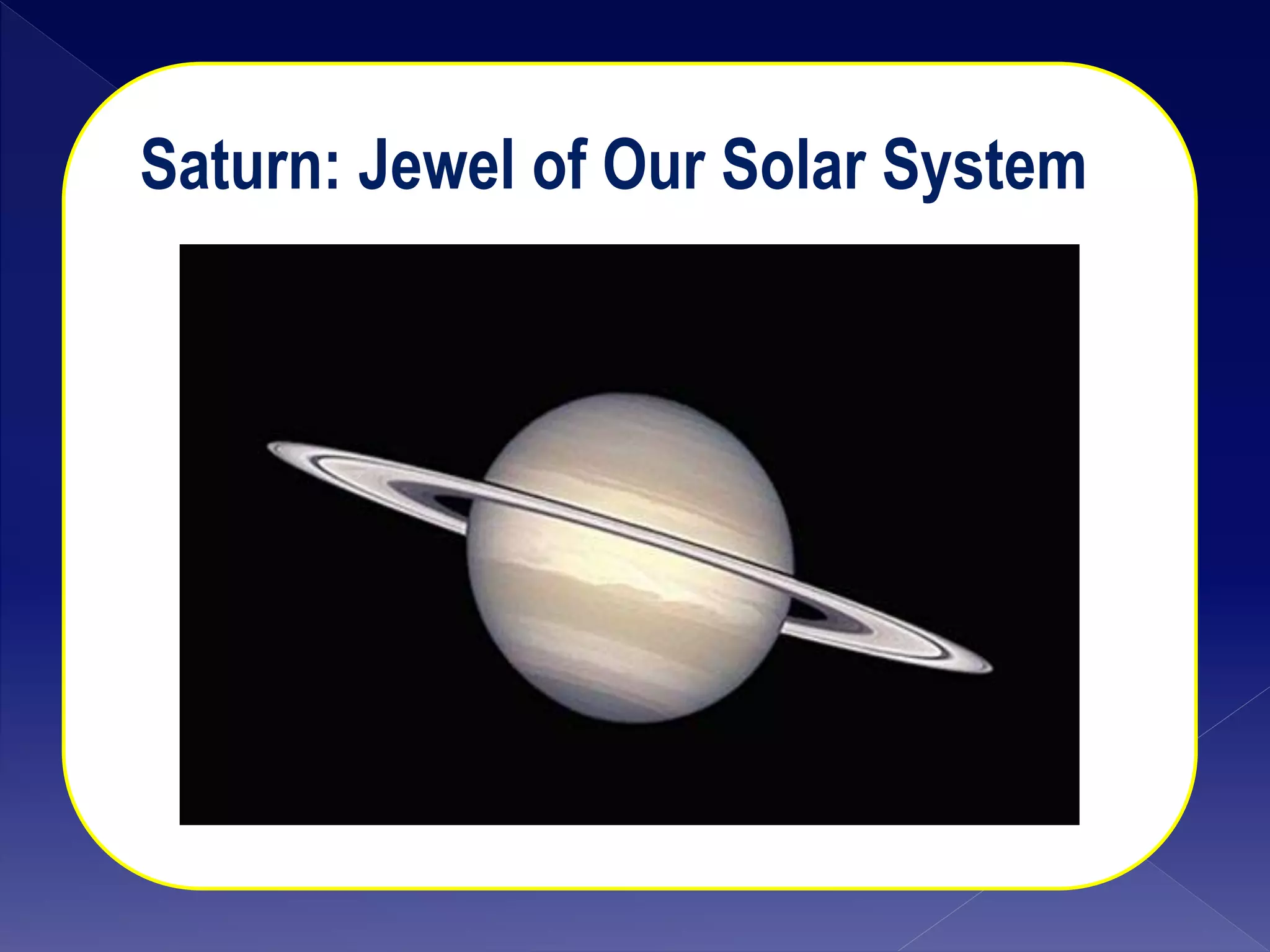 Saturn: Jewel of Our Solar System